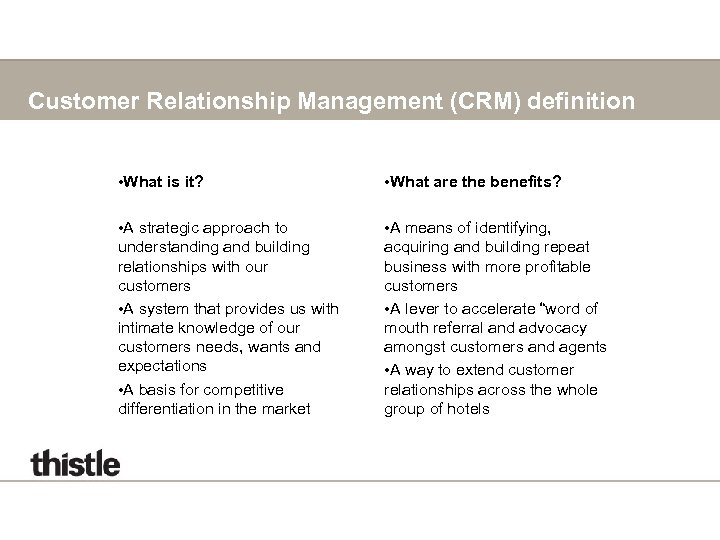 Customer Relationship Management (CRM) definition

•What is it?

•A strategic approach to understanding and building relationships with our customers

•A system that provides us with intimate knowledge of our customers needs, wants and expectations

•A basis for competitive differentiation in the market

•What are the benefits?

•A means of identifying, acquiring and building repeat business with more profitable customers

•A lever to accelerate "word of mouth referral and advocacy amongst customers and agents

•A way to extend customer relationships across the whole group of hotels

thistle